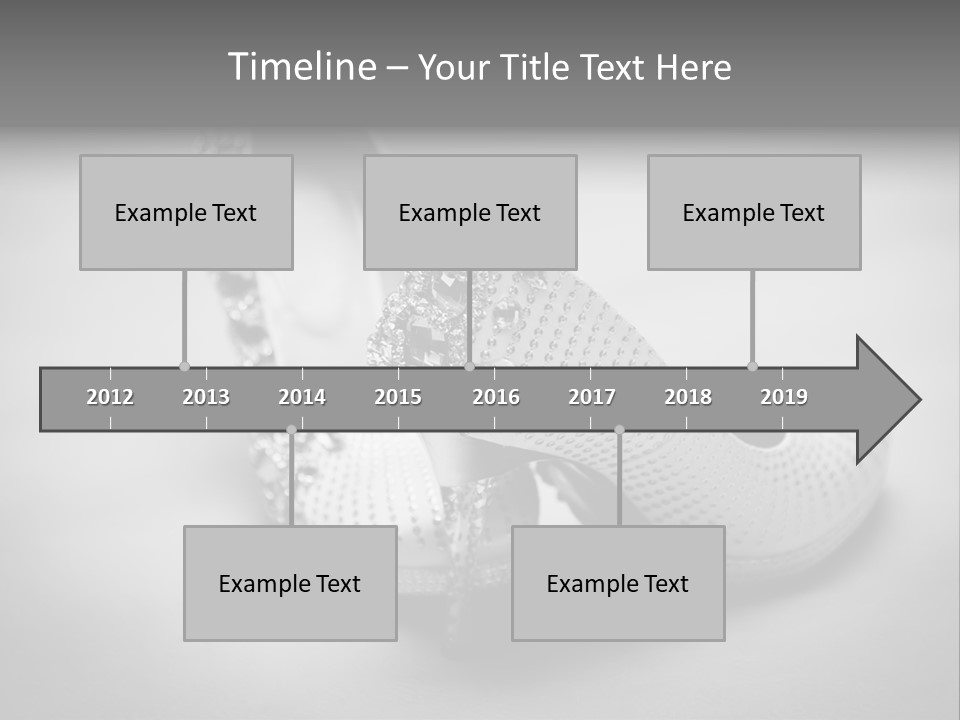 Timeline – Your Title Text Here

Example Text

Example Text

Example Text

2012 2013 2014 2015 2016 2017 2018 2019

Example Text

Example Text